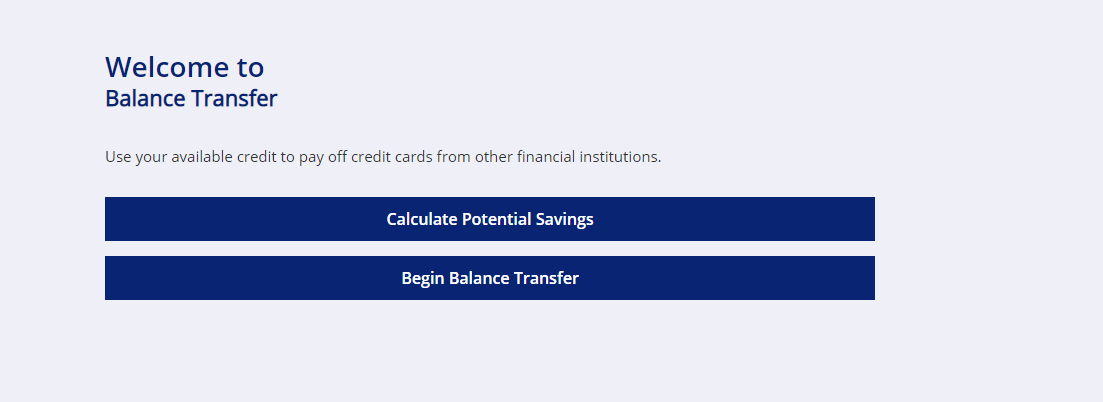 Welcome to
Balance Transfer

Use your available credit to pay off credit cards from other financial institutions.

Calculate Potential Savings

Begin Balance Transfer